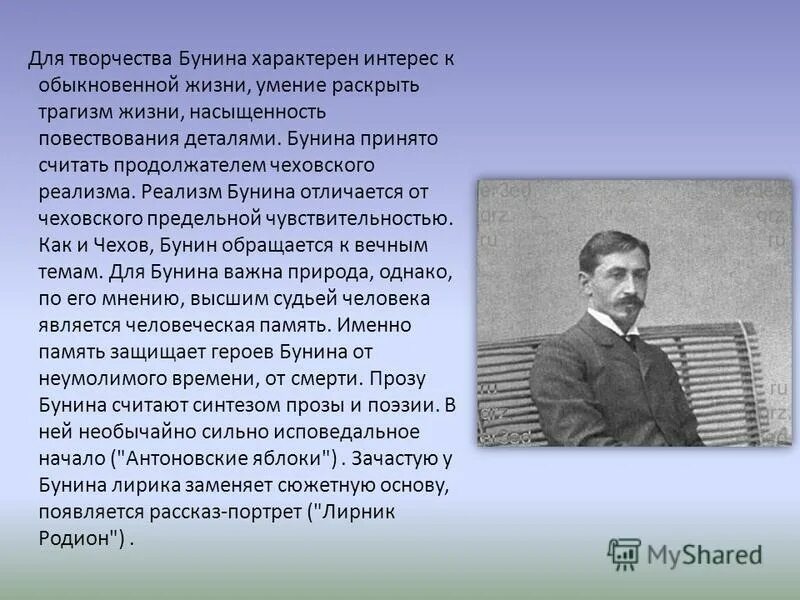 Для творчества Бунина характерен интерес к обыкновенной жизни, умение раскрыть трагизм жизни, насыщенность повествования деталями. Бунина принято считать продолжателем чеховского реализма. Реализм Бунина отличается от чеховского предельной чувствительностью. Как и Чехов, Бунин обращается к вечным темам. Для Бунина важна природа, однако, по его мнению, высшим судьей человека является человеческая память. Именно память защищает героев Бунина от неумолимого времени, от смерти. Прозу Бунина считают синтезом прозы и поэзии. В ней необычайно сильно исповедальное начало ("Антоновские яблоки") . Зачастую у Бунина лирика заменяет сюжетную основу, появляется рассказ-портрет ("Лирник Родион") .

MyShared